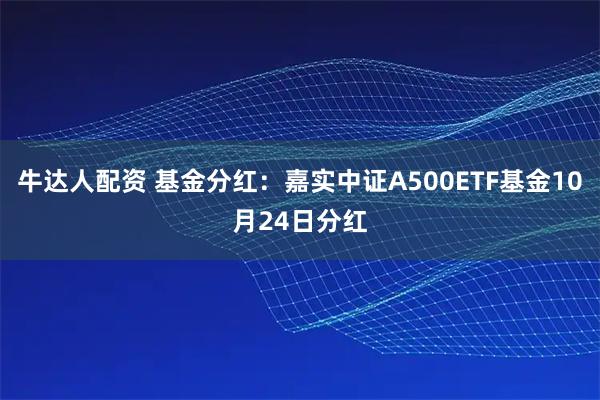 牛达人配资 基金分红：嘉实中证A500ETF基金10月24日分红